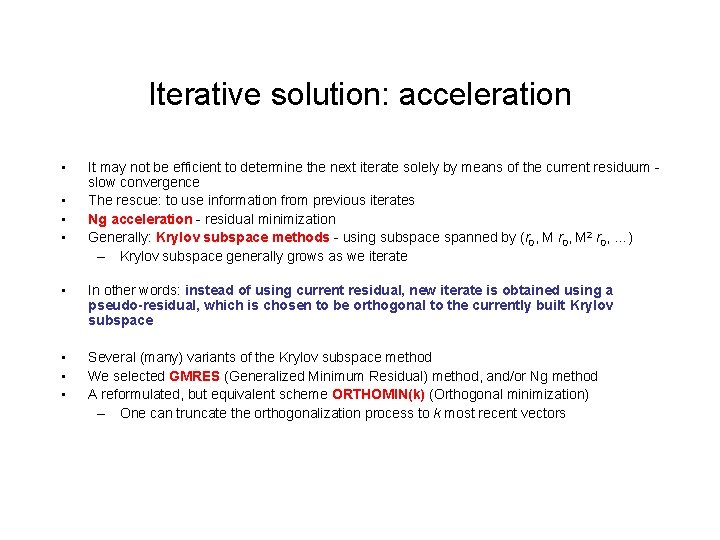 Iterative solution: acceleration

- It may not be efficient to determine the next iterate solely by means of the current residuum - slow convergence
- The rescue: to use information from previous iterates
- Ng acceleration - residual minimization
- Generally: Krylov subspace methods - using subspace spanned by ($r_0$, M $r_0$, M² $r_0$, ...)
  – Krylov subspace generally grows as we iterate

- In other words: instead of using current residual, new iterate is obtained using a pseudo-residual, which is chosen to be orthogonal to the currently built Krylov subspace

- Several (many) variants of the Krylov subspace method
- We selected GMRES (Generalized Minimum Residual) method, and/or Ng method
- A reformulated, but equivalent scheme ORTHOMIN(k) (Orthogonal minimization)
  – One can truncate the orthogonalization process to $k$ most recent vectors